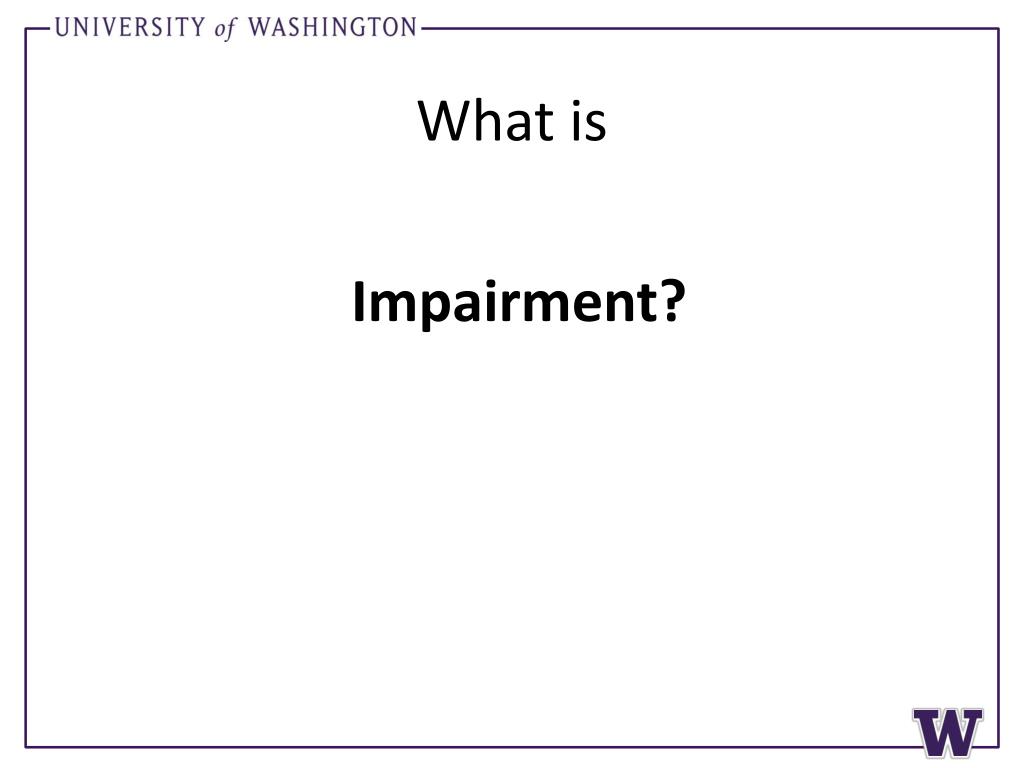 UNIVERSITY of WASHINGTON

What is

Impairment?

W